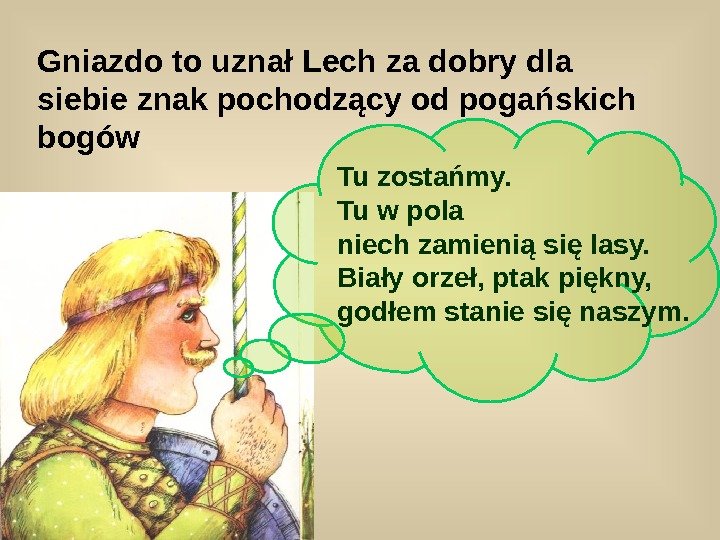 Gniazdo to uznał Lech za dobry dla siebie znak pochodzący od pogańskich bogów

Tu zostańmy.
Tu w pola
niech zamienią się lasy.
Biały orzeł, ptak piękny,
godłem stanie się naszym.